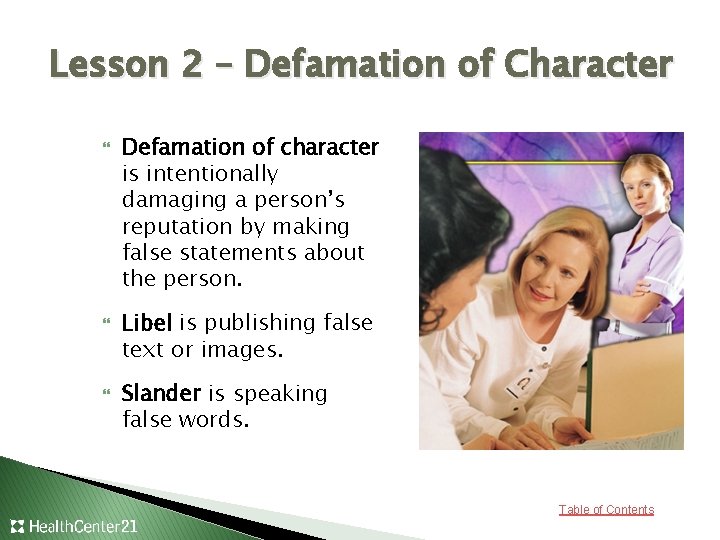 Lesson 2 – Defamation of Character

Defamation of character is intentionally damaging a person's reputation by making false statements about the person.

Libel is publishing false text or images.

Slander is speaking false words.

Table of Contents

HealthCenter21